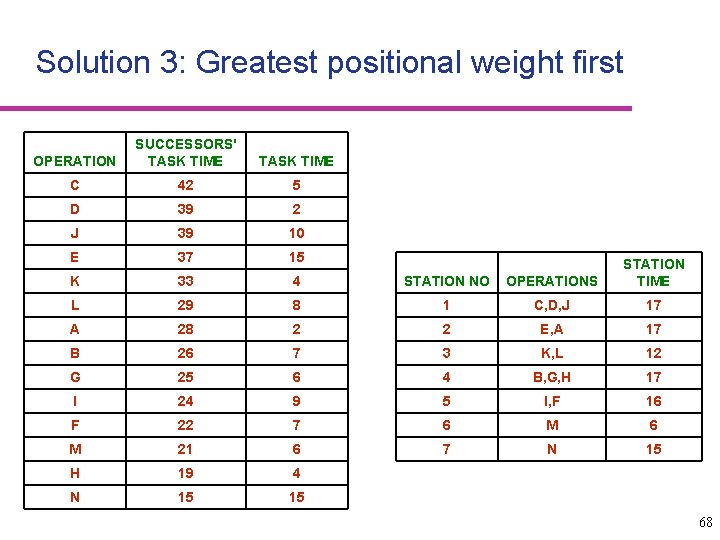 Solution 3: Greatest positional weight first

| OPERATION | SUCCESSORS' TASK TIME | TASK TIME |
|---|---|---|
| C | 42 | 5 |
| D | 39 | 2 |
| J | 39 | 10 |
| E | 37 | 15 |
| K | 33 | 4 |
| L | 29 | 8 |
| A | 28 | 2 |
| B | 26 | 7 |
| G | 25 | 6 |
| I | 24 | 9 |
| F | 22 | 7 |
| M | 21 | 6 |
| H | 19 | 4 |
| N | 15 | 15 |

| STATION NO | OPERATIONS | STATION TIME |
|---|---|---|
| 1 | C,D,J | 17 |
| 2 | E,A | 17 |
| 3 | K,L | 12 |
| 4 | B,G,H | 17 |
| 5 | I,F | 16 |
| 6 | M | 6 |
| 7 | N | 15 |

68